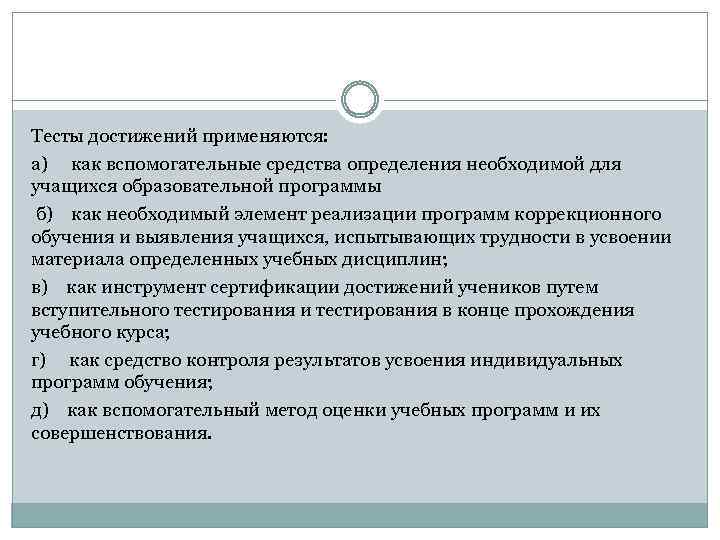 Тесты достижений применяются:

а) как вспомогательные средства определения необходимой для учащихся образовательной программы

б) как необходимый элемент реализации программ коррекционного обучения и выявления учащихся, испытывающих трудности в усвоении материала определенных учебных дисциплин;

в) как инструмент сертификации достижений учеников путем вступительного тестирования и тестирования в конце прохождения учебного курса;

г) как средство контроля результатов усвоения индивидуальных программ обучения;

д) как вспомогательный метод оценки учебных программ и их совершенствования.